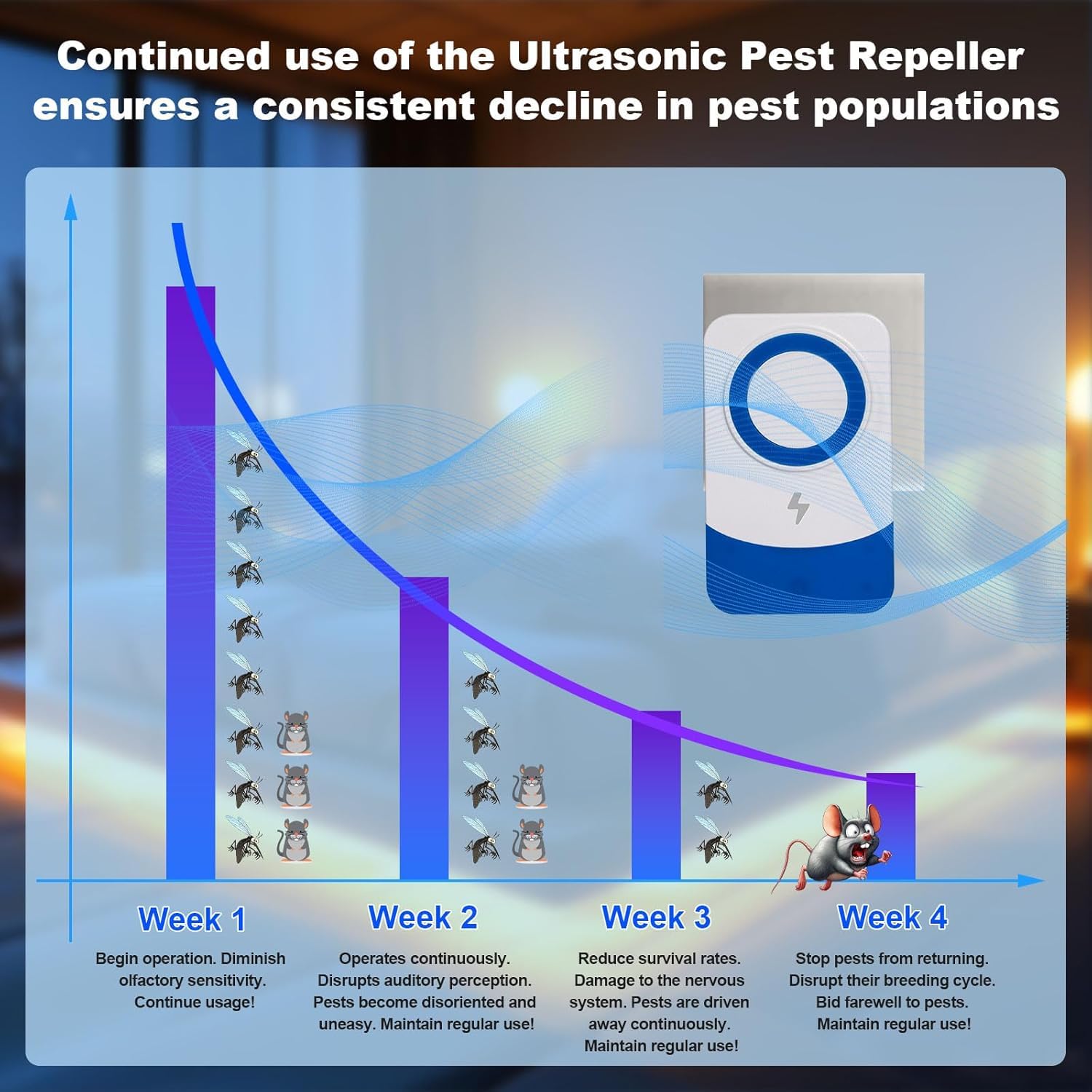 Continued use of the Ultrasonic Pest Repeller ensures a consistent decline in pest populations

Week 1

Begin operation. Diminish olfactory sensitivity. Continue usage!

Week 2

Operates continuously. Disrupts auditory perception. Pests become disoriented and uneasy. Maintain regular use!

Week 3

Reduce survival rates. Damage to the nervous system. Pests are driven away continuously. Maintain regular use!

Week 4

Stop pests from returning. Disrupt their breeding cycle. Bid farewell to pests. Maintain regular use!